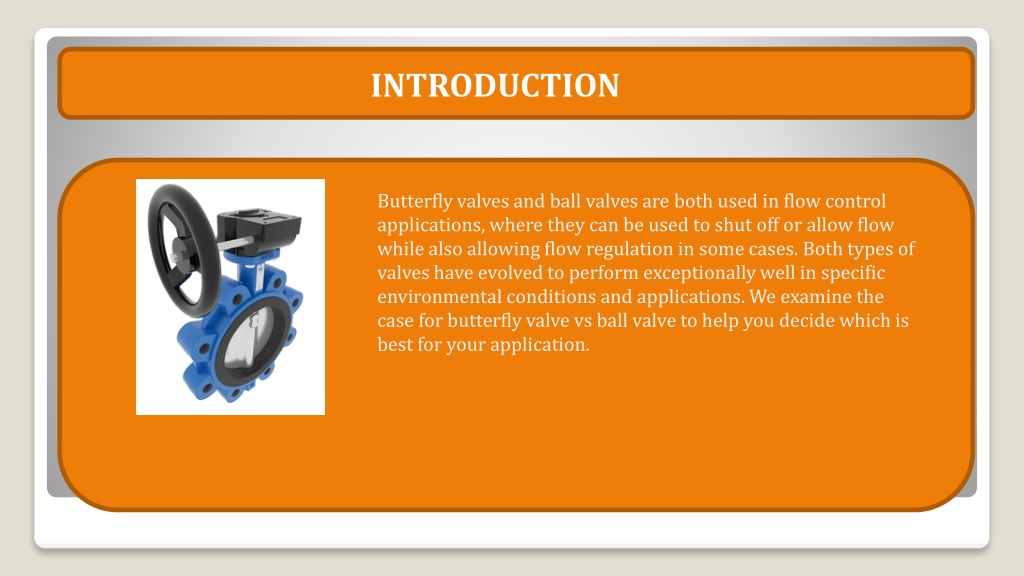 INTRODUCTION

Butterfly valves and ball valves are both used in flow control applications, where they can be used to shut off or allow flow while also allowing flow regulation in some cases. Both types of valves have evolved to perform exceptionally well in specific environmental conditions and applications. We examine the case for butterfly valve vs ball valve to help you decide which is best for your application.